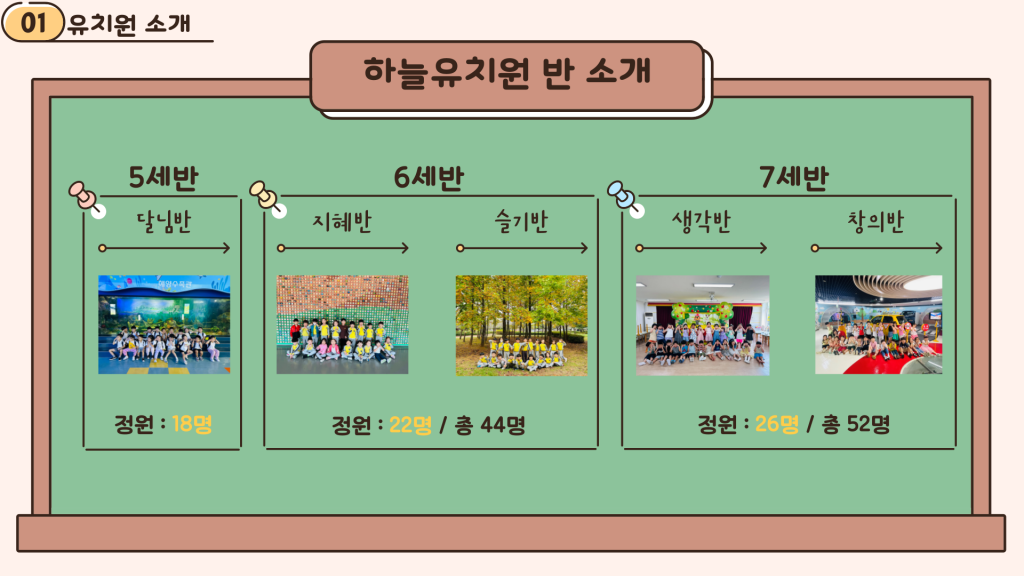 01 유치원 소개

하늘유치원 반 소개

5세반

달님반

정원 : 18명

6세반

지혜반

슬기반

정원 : 22명 / 총 44명

7세반

생각반

창의반

정원 : 26명 / 총 52명